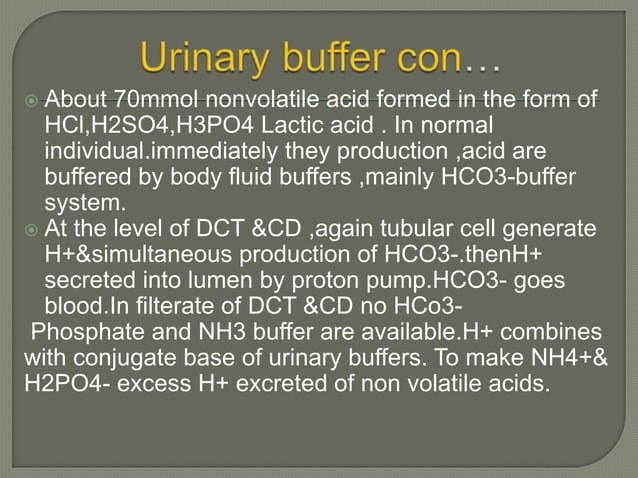 Urinary buffer con…

About 70mmol nonvolatile acid formed in the form of HCl,H2SO4,H3PO4 Lactic acid . In normal individual.immediately they production ,acid are buffered by body fluid buffers ,mainly HCO3-buffer system.

At the level of DCT &CD ,again tubular cell generate H+&simultaneous production of HCO3-.thenH+ secreted into lumen by proton pump.HCO3- goes blood.In filterate of DCT &CD no HCo3-
Phosphate and NH3 buffer are available.H+ combines with conjugate base of urinary buffers. To make NH4+& H2PO4- excess H+ excreted of non volatile acids.